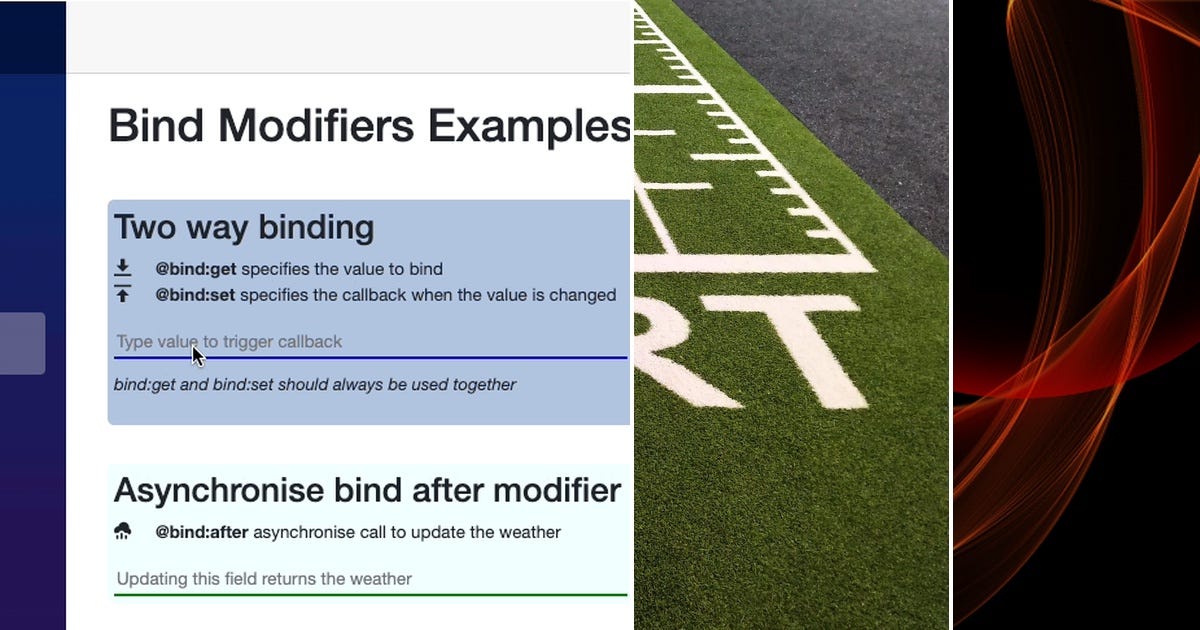 Bind Modifiers Examples

Two way binding

@bind:get specifies the value to bind

@bind:set specifies the callback when the value is changed

Type value to trigger callback

bind:get and bind:set should always be used together

Asynchronise bind after modifier

@bind:after asynchronise call to update the weather

Updating this field returns the weather

RT